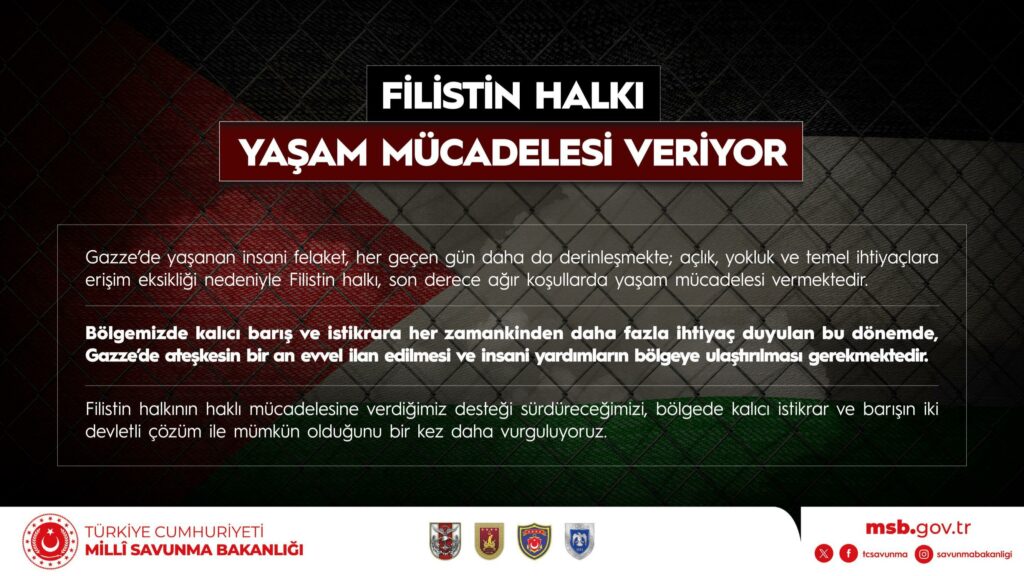 FİLİSTİN HALKI
YAŞAM MÜCADELESİ VERİYOR

Gazze'de yaşanan insani felaket, her geçen gün daha da derinleşmekte; açlık, yokluk ve temel ihtiyaçlara erişim eksikliği nedeniyle Filistin halkı, son derece ağır koşullarda yaşam mücadelesi vermektedir.

Bölgemizde kalıcı barış ve istikrara her zamankinden daha fazla ihtiyaç duyulan bu dönemde, Gazze'de ateşkesin bir an evvel ilan edilmesi ve insani yardımların bölgeye ulaştırılması gerekmektedir.

Filistin halkının haklı mücadelesine verdiğimiz desteği sürdüreceğimizi, bölgede kalıcı istikrar ve barışın iki devletli çözüm ile mümkün olduğunu bir kez daha vurguluyoruz.

TÜRKİYE CUMHURİYETİ
MİLLÎ SAVUNMA BAKANLIĞI

msb.gov.tr
tcsavunma savunmabakanligi